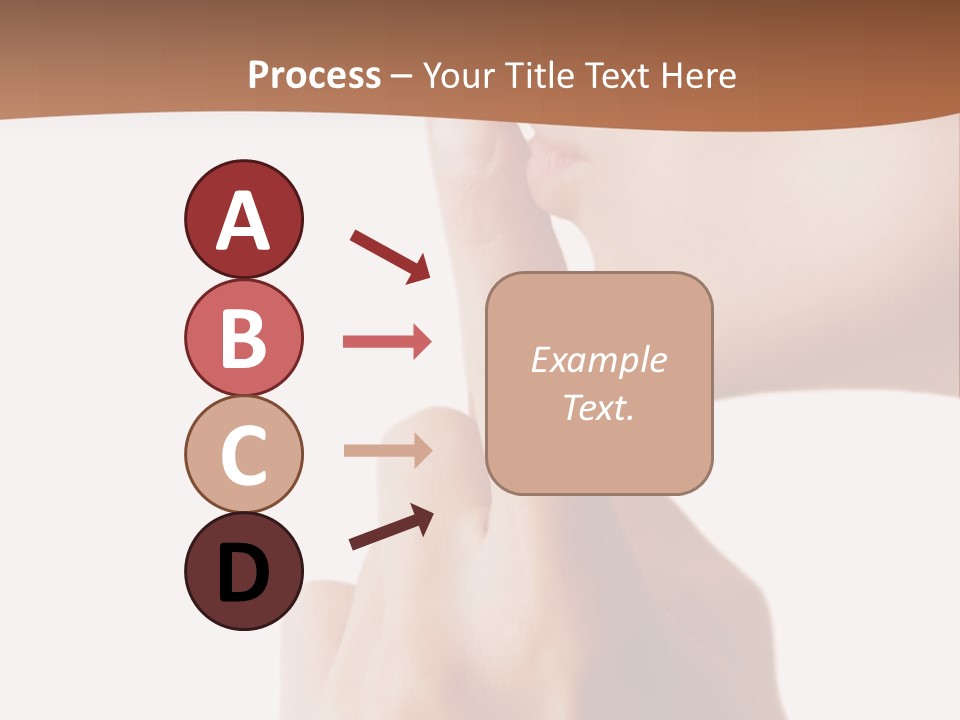 Process – Your Title Text Here

A

B

C

D

Example Text.